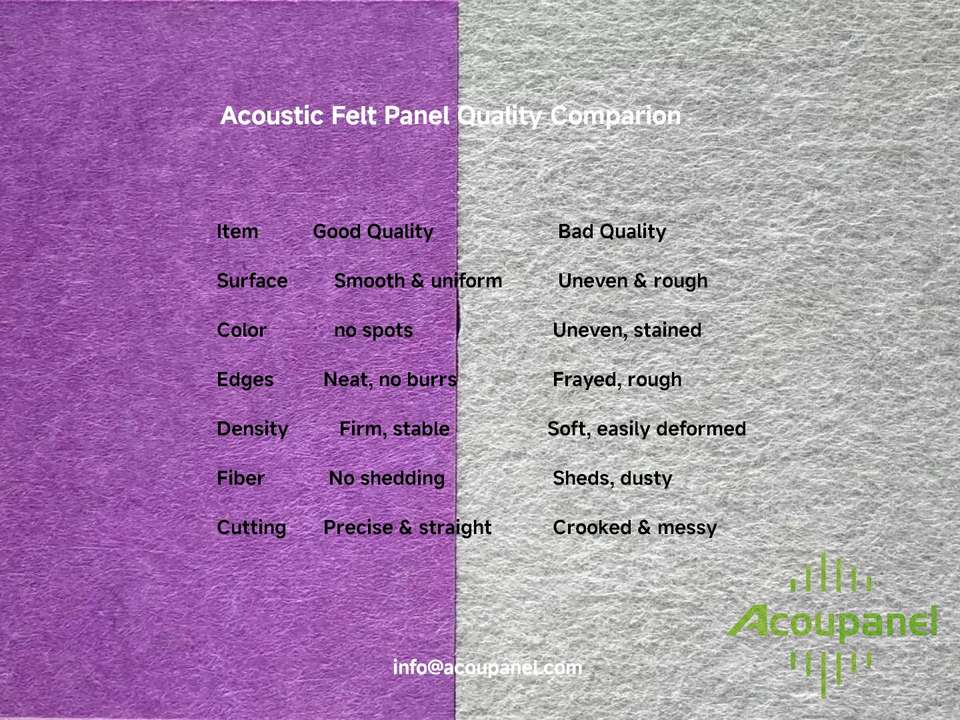 Acoustic Felt Panel Quality Comparion

| Item | Good Quality | Bad Quality |
|---|---|---|
| Surface | Smooth & uniform | Uneven & rough |
| Color | no spots | Uneven, stained |
| Edges | Neat, no burrs | Frayed, rough |
| Density | Firm, stable | Soft, easily deformed |
| Fiber | No shedding | Sheds, dusty |
| Cutting | Precise & straight | Crooked & messy |

Acoupanel

info@acoupanel.com